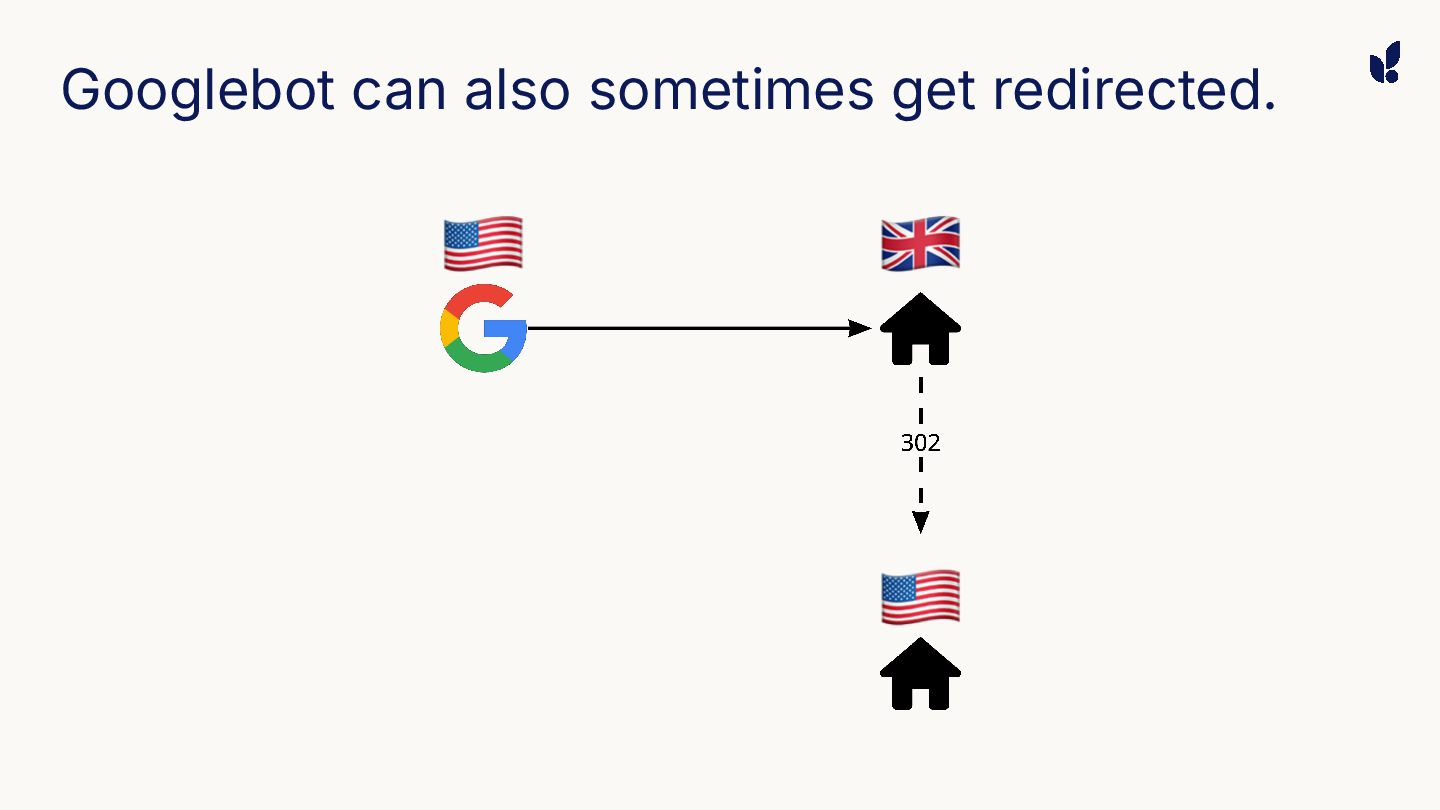 Googlebot can also sometimes get redirected.

302